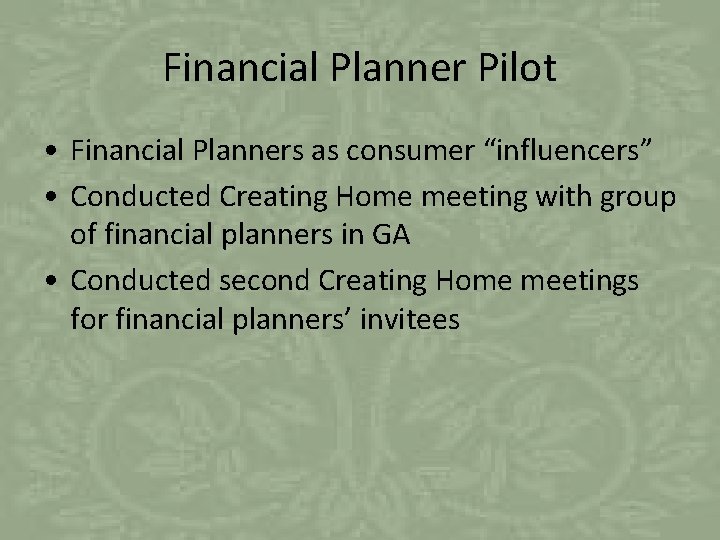 Financial Planner Pilot

• Financial Planners as consumer “influencers”
• Conducted Creating Home meeting with group of financial planners in GA
• Conducted second Creating Home meetings for financial planners’ invitees